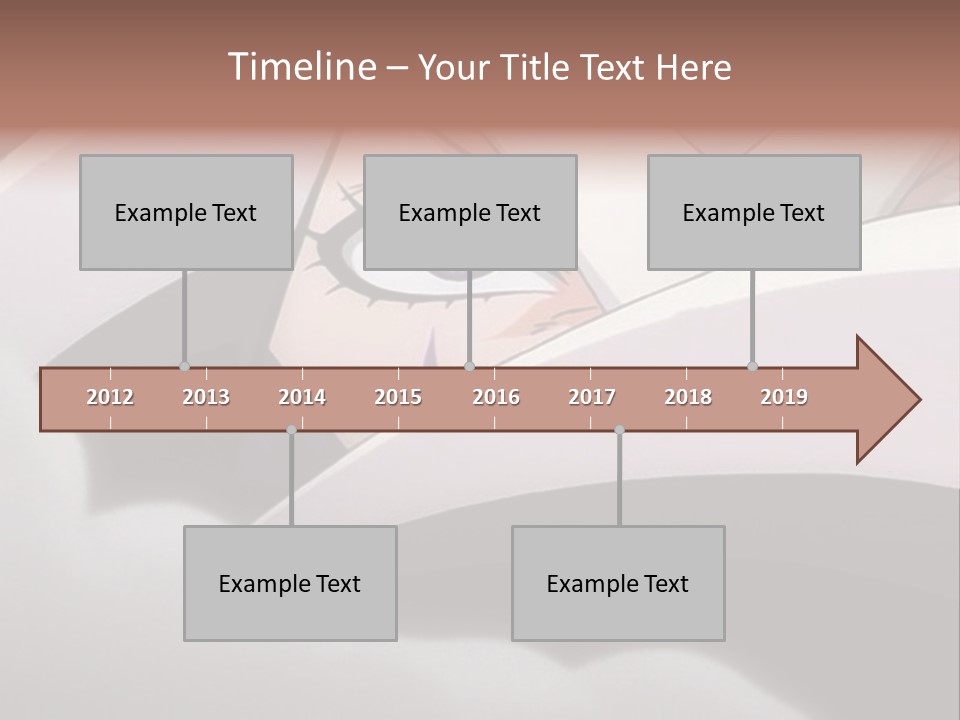 Timeline – Your Title Text Here

Example Text

Example Text

Example Text

2012 2013 2014 2015 2016 2017 2018 2019

Example Text

Example Text